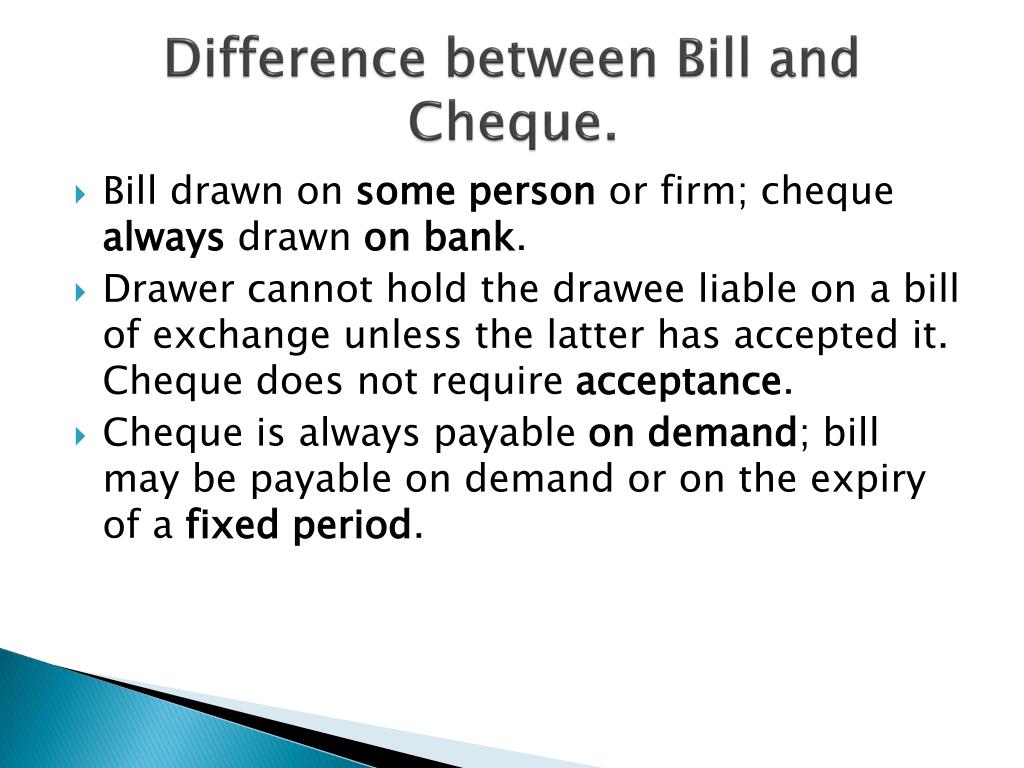 Difference between Bill and Cheque.

Bill drawn on some person or firm; cheque always drawn on bank.

Drawer cannot hold the drawee liable on a bill of exchange unless the latter has accepted it. Cheque does not require acceptance.

Cheque is always payable on demand; bill may be payable on demand or on the expiry of a fixed period.